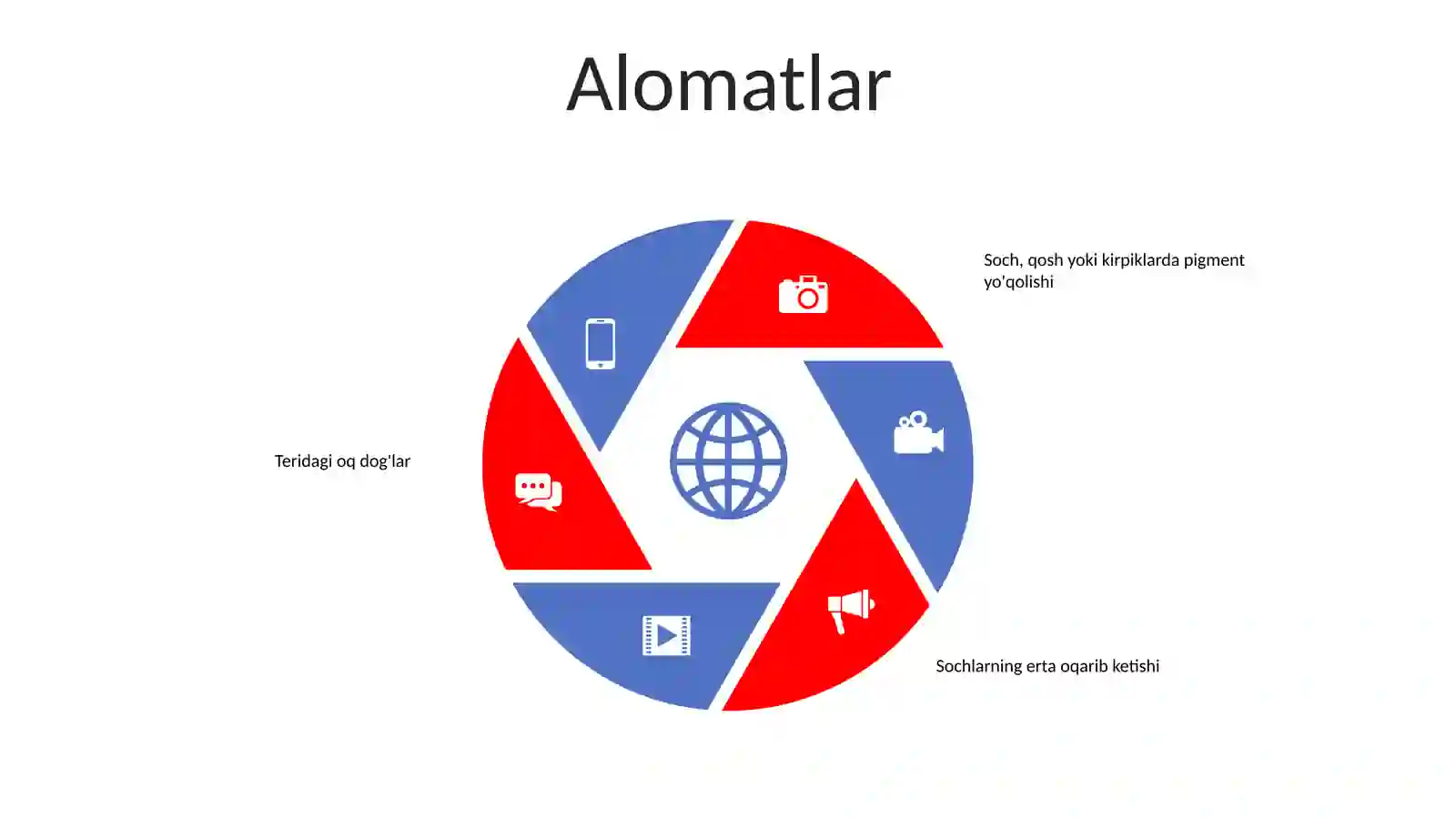 Alomatlar

Soch, qosh yoki kirpiklarda pigment yo'qolishi

Teridagi oq dog'lar

Sochlarning erta oqarib ketishi